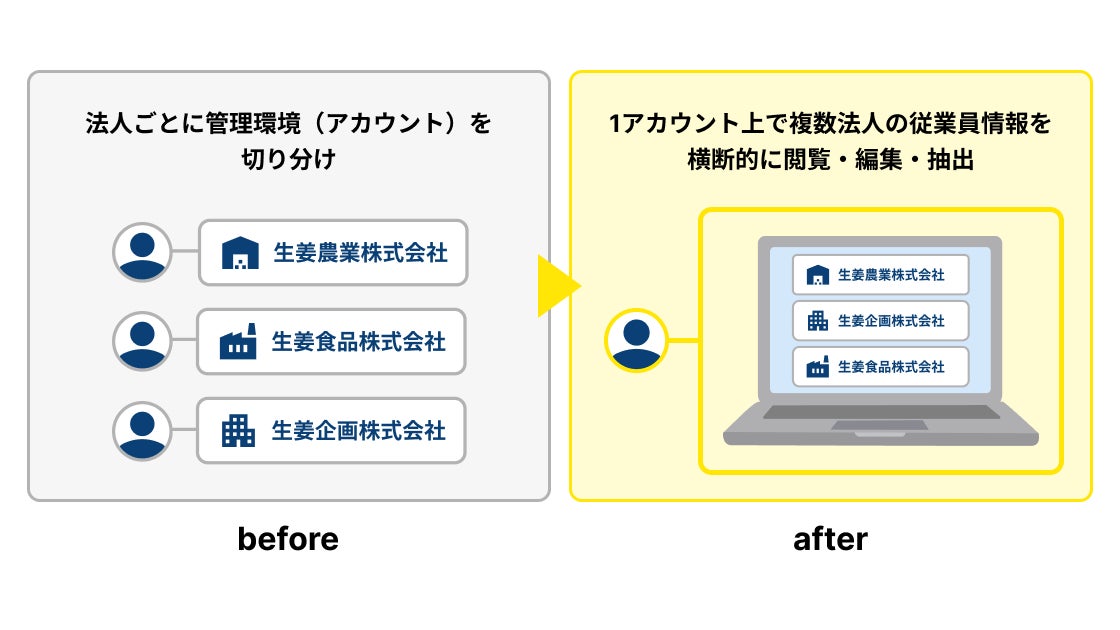 法人ごとに管理環境（アカウント）を切り分け

生姜農業株式会社

生姜食品株式会社

生姜企画株式会社

before

1アカウント上で複数法人の従業員情報を横断的に閲覧・編集・抽出

生姜農業株式会社

生姜企画株式会社

生姜食品株式会社

after